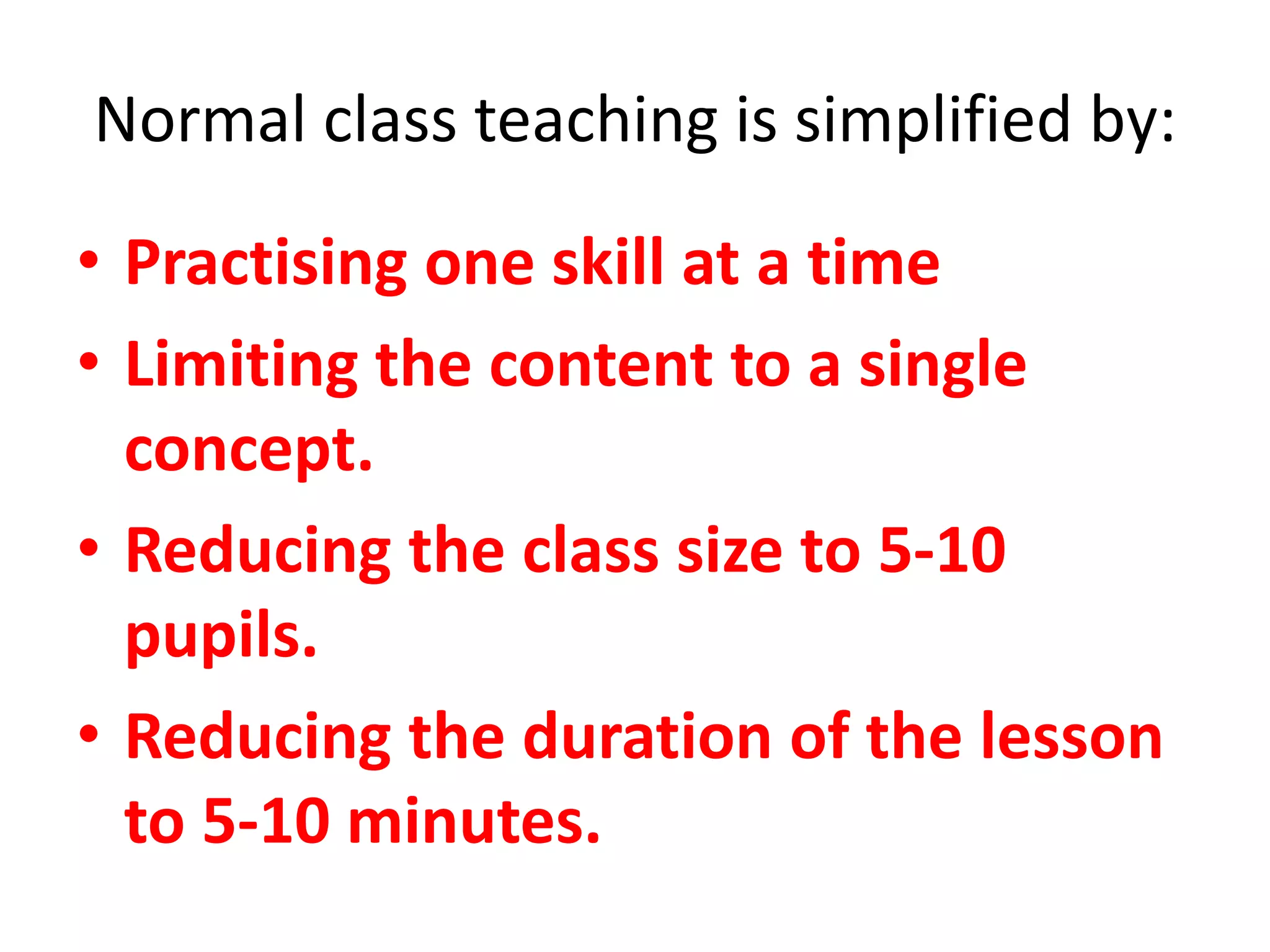 Normal class teaching is simplified by:

• Practising one skill at a time
• Limiting the content to a single concept.
• Reducing the class size to 5-10 pupils.
• Reducing the duration of the lesson to 5-10 minutes.